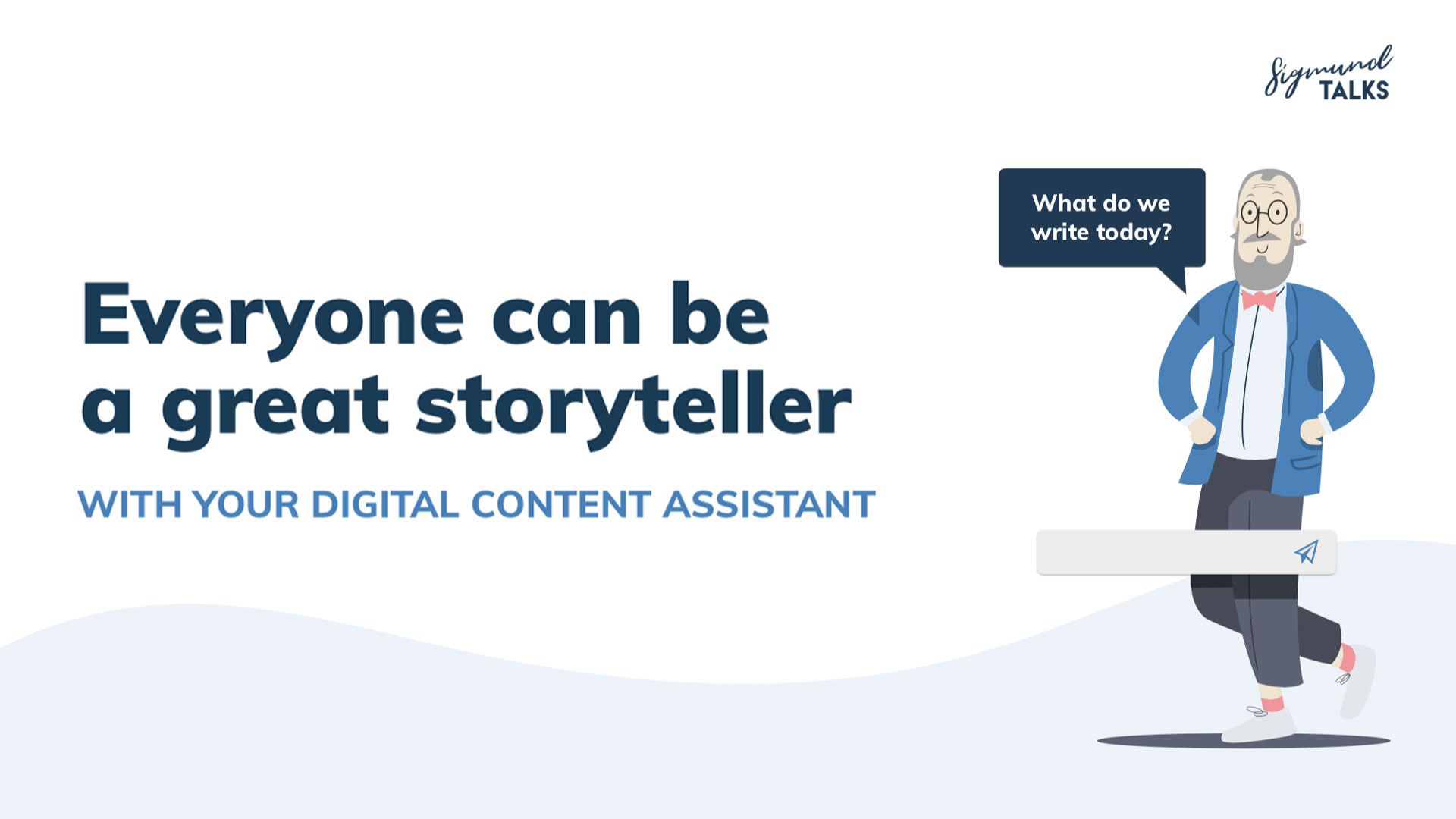 Sigmund TALKS

What do we write today?

Everyone can be a great storyteller

WITH YOUR DIGITAL CONTENT ASSISTANT